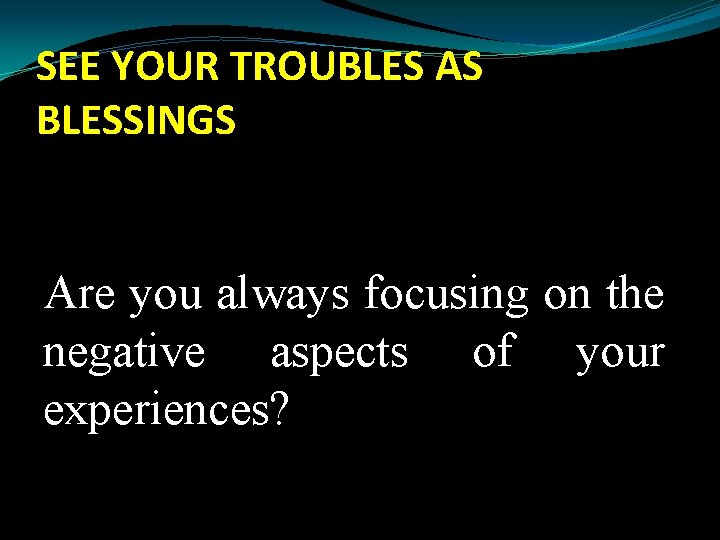 SEE YOUR TROUBLES AS BLESSINGS

Are you always focusing on the negative aspects of your experiences?